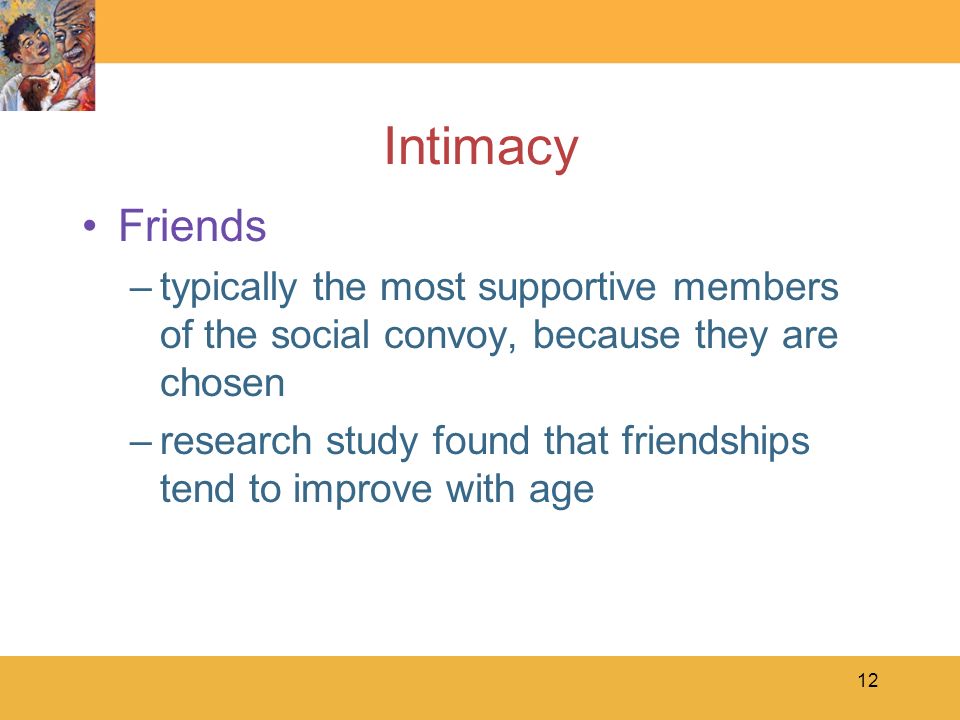 Intimacy

• Friends

– typically the most supportive members of the social convoy, because they are chosen

– research study found that friendships tend to improve with age

12